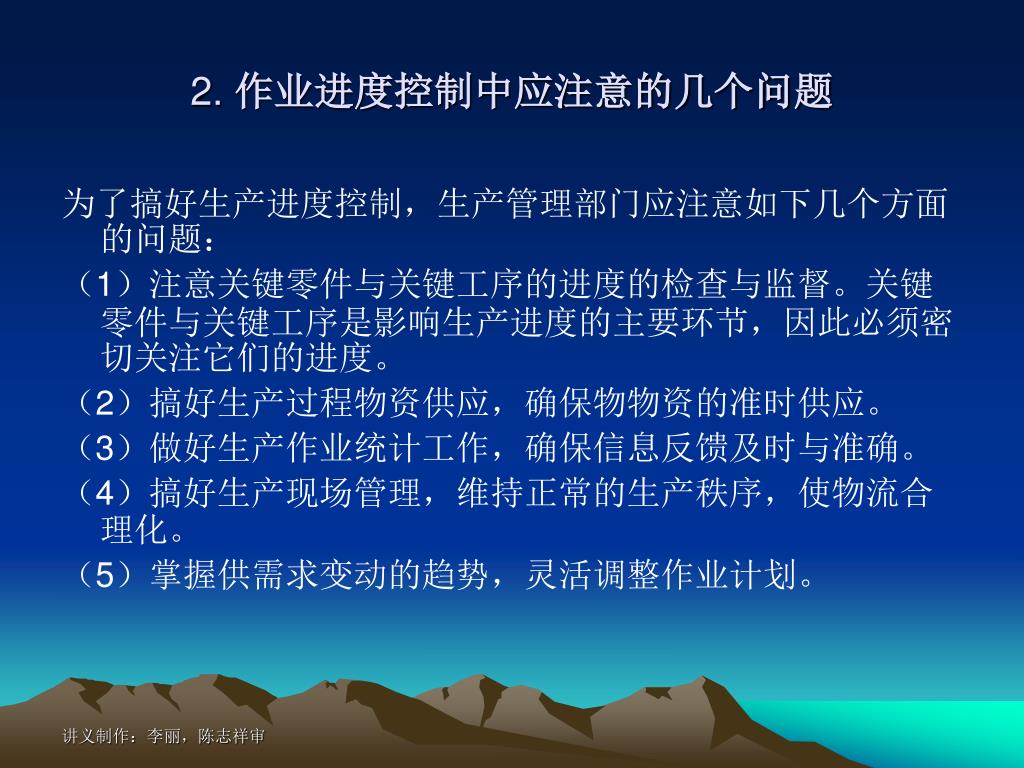 2. 作业进度控制中应注意的几个问题

为了搞好生产进度控制，生产管理部门应注意如下几个方面的问题：

（1）注意关键零件与关键工序的进度的检查与监督。关键零件与关键工序是影响生产进度的主要环节，因此必须密切关注它们的进度。

（2）搞好生产过程物资供应，确保物物资的准时供应。

（3）做好生产作业统计工作，确保信息反馈及时与准确。

（4）搞好生产现场管理，维持正常的生产秩序，使物流合理化。

（5）掌握供需求变动的趋势，灵活调整作业计划。

讲义制作：李丽，陈志祥审